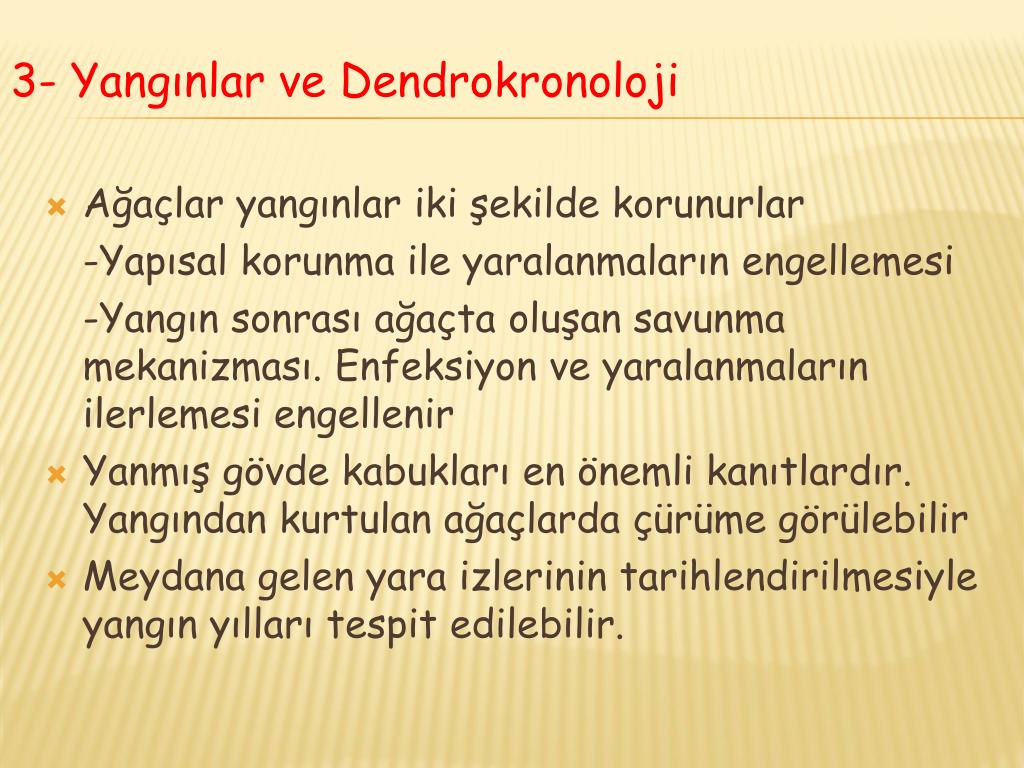 3- Yangınlar ve Dendrokronoloji

Ağaçlar yangınlar iki şekilde korunurlar

-Yapısal korunma ile yaralanmaların engellemesi

-Yangın sonrası ağaçta oluşan savunma mekanizması. Enfeksiyon ve yaralanmaların ilerlemesi engellenir

Yanmış gövde kabukları en önemli kanıtlardır. Yangından kurtulan ağaçlarda çürüme görülebilir

Meydana gelen yara izlerinin tarihlendirilmesiyle yangın yılları tespit edilebilir.